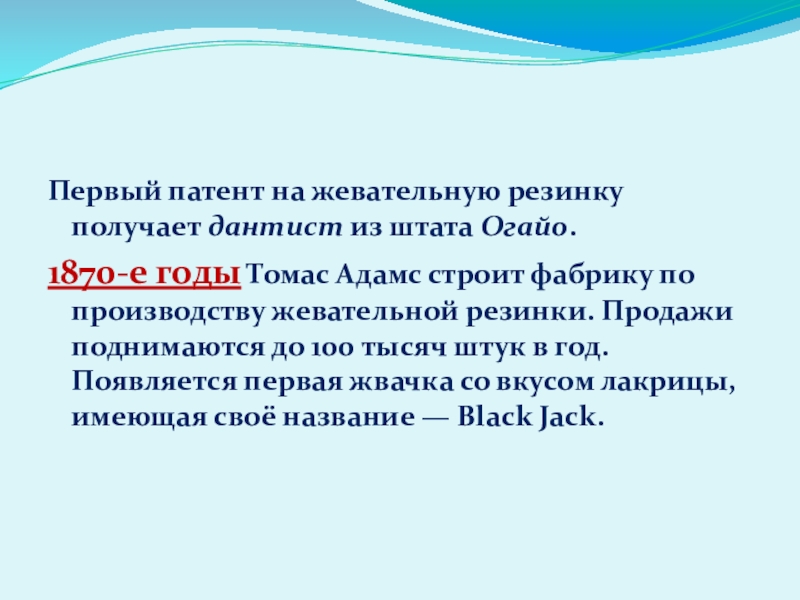 Первый патент на жевательную резинку получает дантист из штата Огайо.

1870-е годы Томас Адамс строит фабрику по производству жевательной резинки. Продажи поднимаются до 100 тысяч штук в год. Появляется первая жвачка со вкусом лакрицы, имеющая своё название — Black Jack.